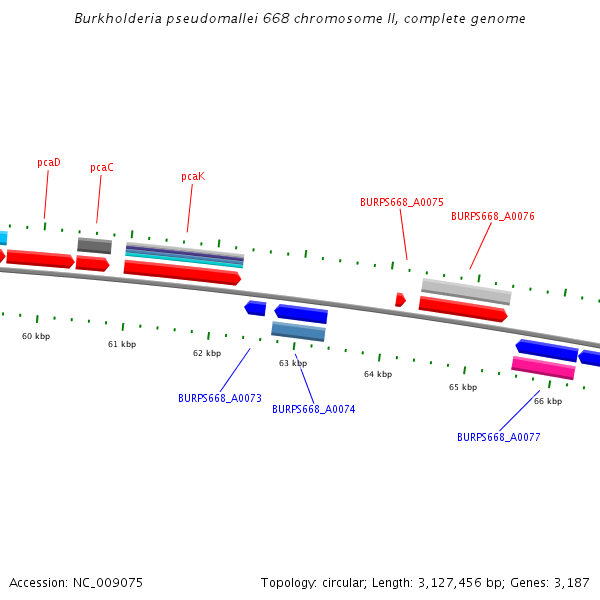 Burkholderia pseudomallei 668 chromosome II, complete genome

pcaD

pcaC

pcaK

BURPS668_A0075

BURPS668_A0076

60 kbp

61 kbp

62 kbp

63 kbp

64 kbp

65 kbp

66 kbp

BURPS668_A0073

BURPS668_A0074

BURPS668_A0077

Accession: NC_009075

Topology: circular; Length: 3,127,456 bp; Genes: 3,187